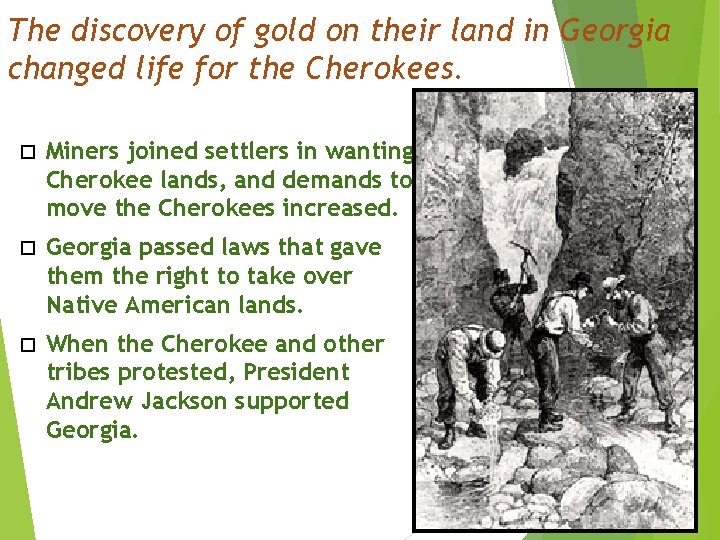 The discovery of gold on their land in Georgia changed life for the Cherokees.

□ Miners joined settlers in wanting Cherokee lands, and demands to move the Cherokees increased.

□ Georgia passed laws that gave them the right to take over Native American lands.

□ When the Cherokee and other tribes protested, President Andrew Jackson supported Georgia.